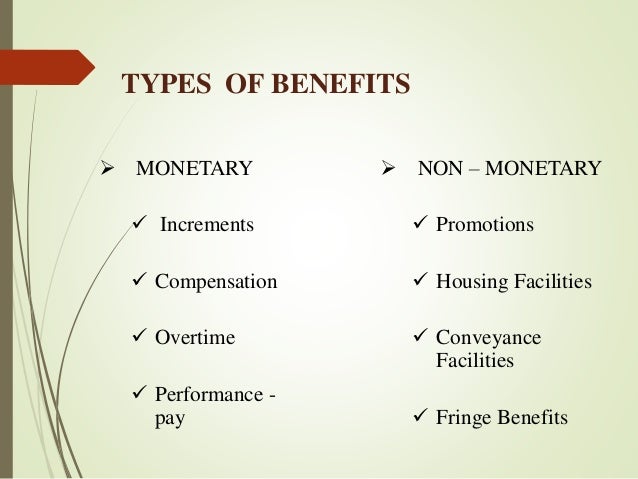 TYPES OF BENEFITS

➢ MONETARY

✓ Increments

✓ Compensation

✓ Overtime

✓ Performance - pay

➢ NON – MONETARY

✓ Promotions

✓ Housing Facilities

✓ Conveyance Facilities

✓ Fringe Benefits